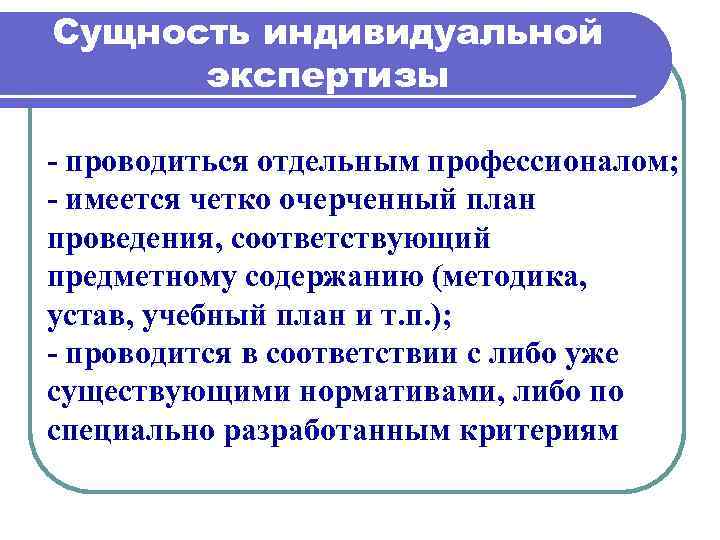 Сущность индивидуальной экспертизы

- проводиться отдельным профессионалом;
- имеется четко очерченный план проведения, соответствующий предметному содержанию (методика, устав, учебный план и т.п.);
- проводится в соответствии с либо уже существующими нормативами, либо по специально разработанным критериям